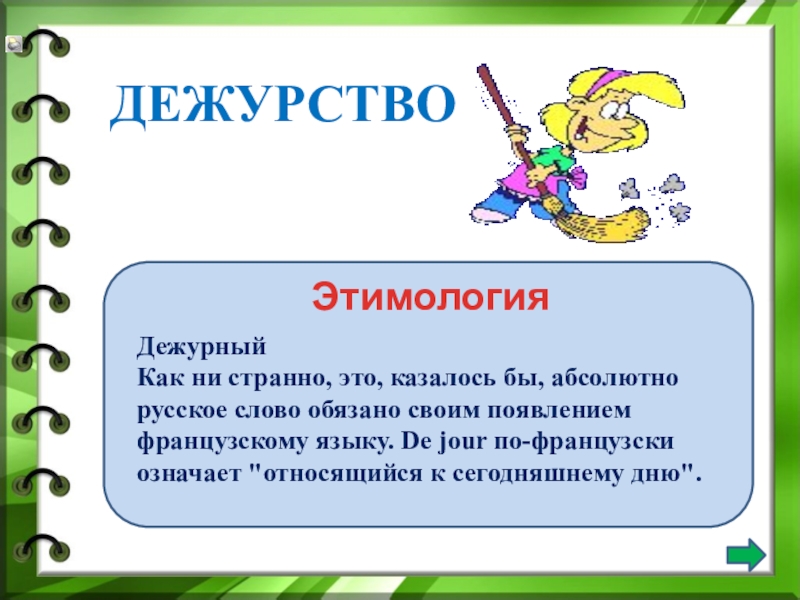 ДЕЖУРСТВО

Этимология

Дежурный
Как ни странно, это, казалось бы, абсолютно русское слово обязано своим появлением французскому языку. De jour по-французски означает "относящийся к сегодняшнему дню".